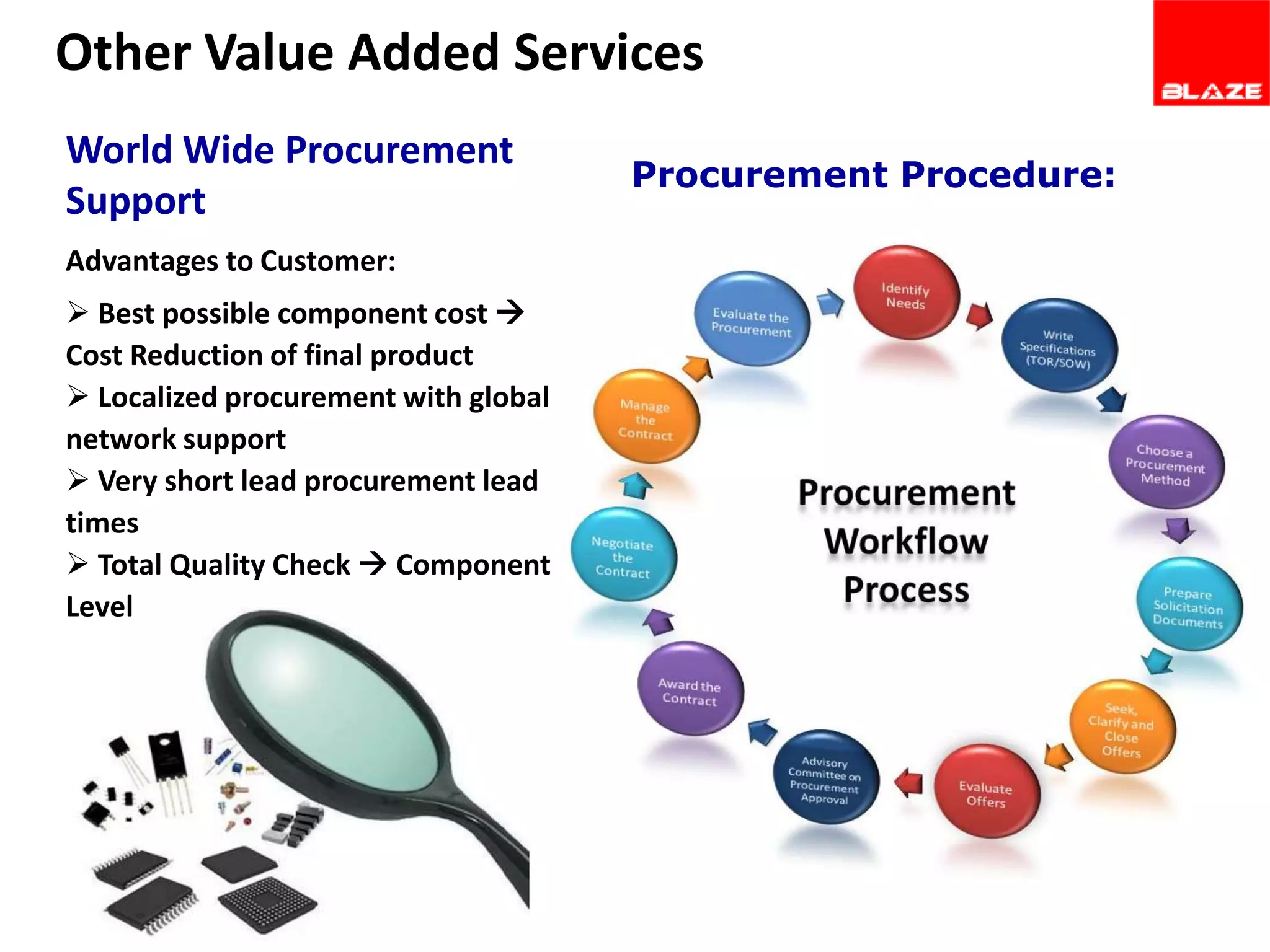 Other Value Added Services

BLAZE

World Wide Procurement Support

Advantages to Customer:

➢ Best possible component cost → Cost Reduction of final product

➢ Localized procurement with global network support

➢ Very short lead procurement lead times

➢ Total Quality Check → Component Level

Procurement Procedure:

Identify Needs

Write Specifications (TOR/SOW)

Choose a Procurement Method

Prepare Solicitation Documents

Seek, Clarify and Close Offers

Evaluate Offers

Advisory Committee on Procurement Approval

Award the Contract

Negotiate the Contract

Manage the Contract

Evaluate the Procurement

Procurement Workflow Process